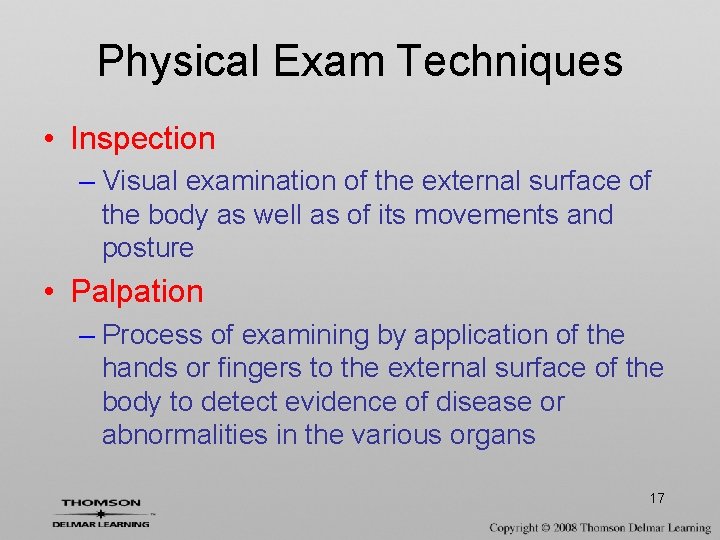 Physical Exam Techniques

• Inspection
– Visual examination of the external surface of the body as well as of its movements and posture

• Palpation
– Process of examining by application of the hands or fingers to the external surface of the body to detect evidence of disease or abnormalities in the various organs

17

THOMSON
DELMAR LEARNING

Copyright © 2008 Thomson Delmar Learning